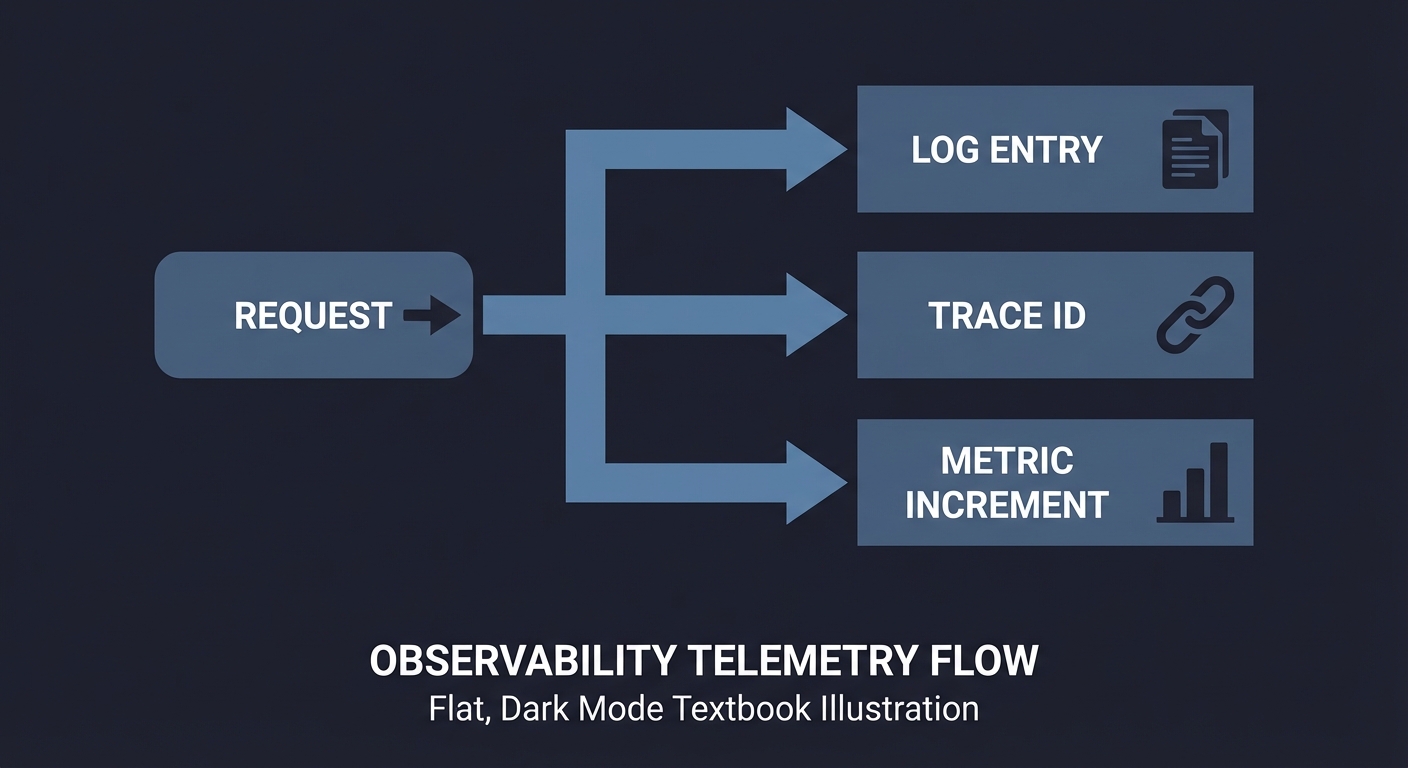 REQUEST

LOG ENTRY

TRACE ID

METRIC INCREMENT

OBSERVABILITY TELEMETRY FLOW
Flat, Dark Mode Textbook Illustration